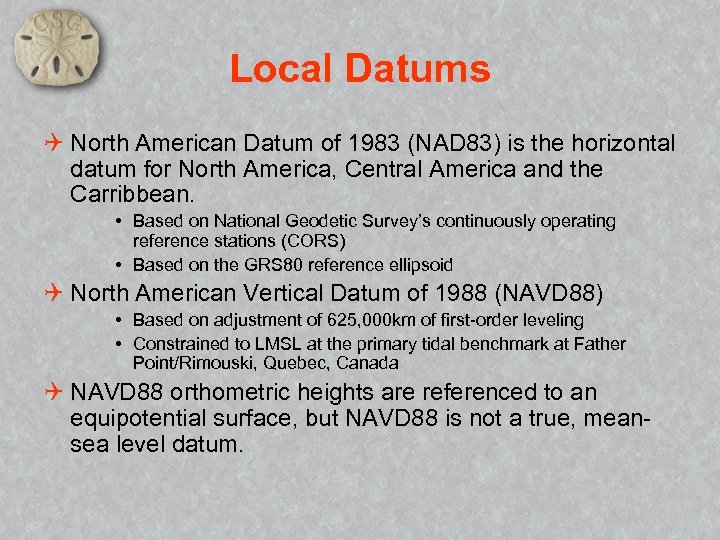 CSG

Local Datums

North American Datum of 1983 (NAD83) is the horizontal datum for North America, Central America and the Carribbean.

• Based on National Geodetic Survey's continuously operating reference stations (CORS)
• Based on the GRS80 reference ellipsoid

North American Vertical Datum of 1988 (NAVD88)

• Based on adjustment of 625,000km of first-order leveling
• Constrained to LMSL at the primary tidal benchmark at Father Point/Rimouski, Quebec, Canada

NAVD88 orthometric heights are referenced to an equipotential surface, but NAVD88 is not a true, mean-sea level datum.